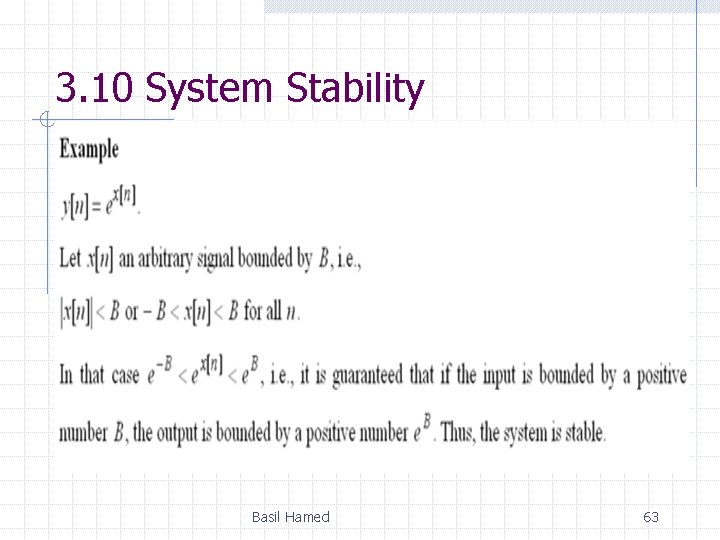 3.10 System Stability

Example

$y[n] = e^{x[n]}$.

Let $x[n]$ an arbitrary signal bounded by $B$, i.e.,

$|x[n]| < B$ or $-B < x[n] < B$ for all $n$.

In that case $e^{-B} < e^{x[n]} < e^{B}$, i.e., it is guaranteed that if the input is bounded by a positive number $B$, the output is bounded by a positive number $e^{B}$. Thus, the system is stable.

Basil Hamed

63